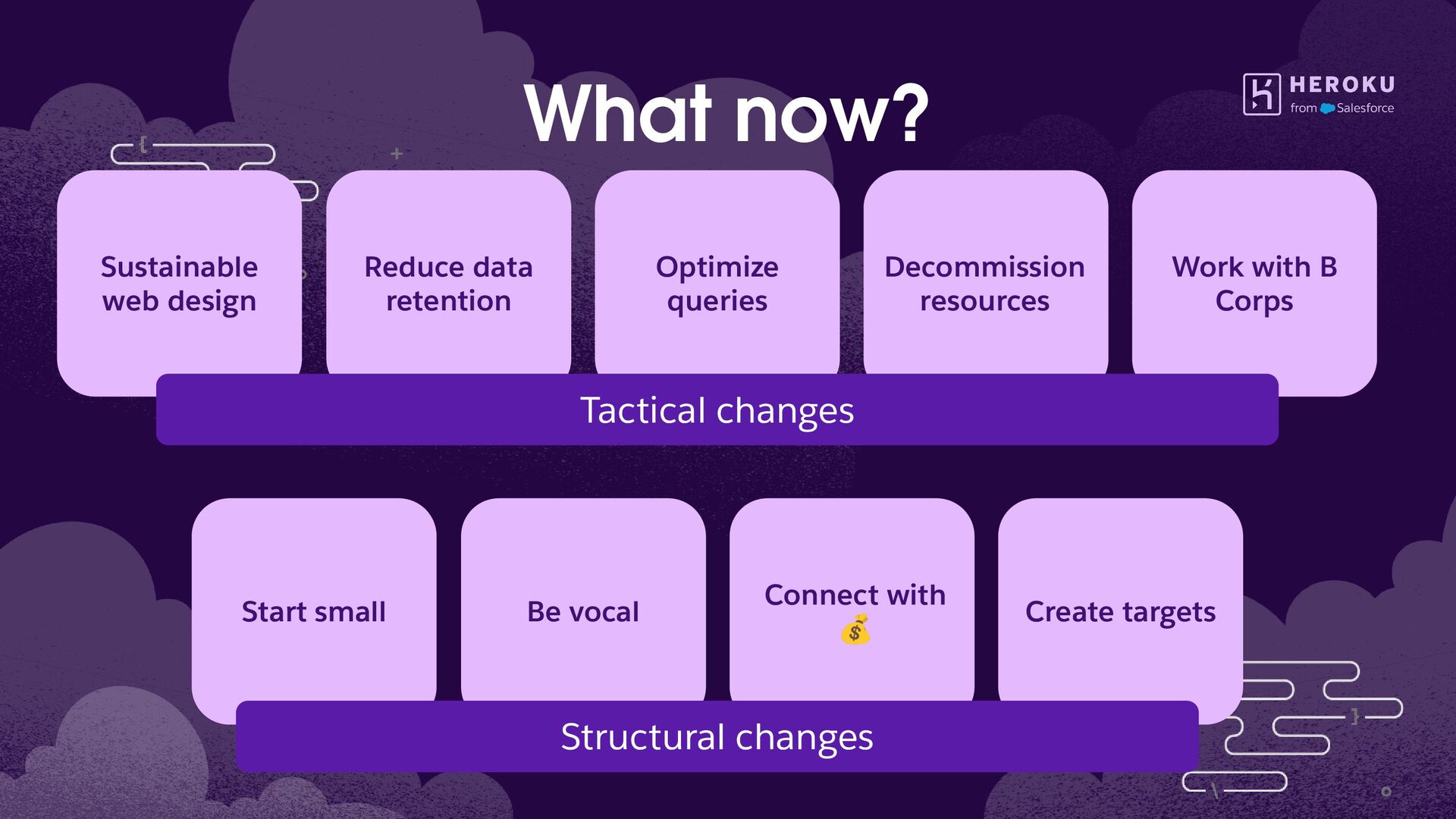 What now?

HEROKU
from Salesforce

Sustainable web design

Reduce data retention

Optimize queries

Decommission resources

Work with B Corps

Tactical changes

Start small

Be vocal

Connect with 💰

Create targets

Structural changes